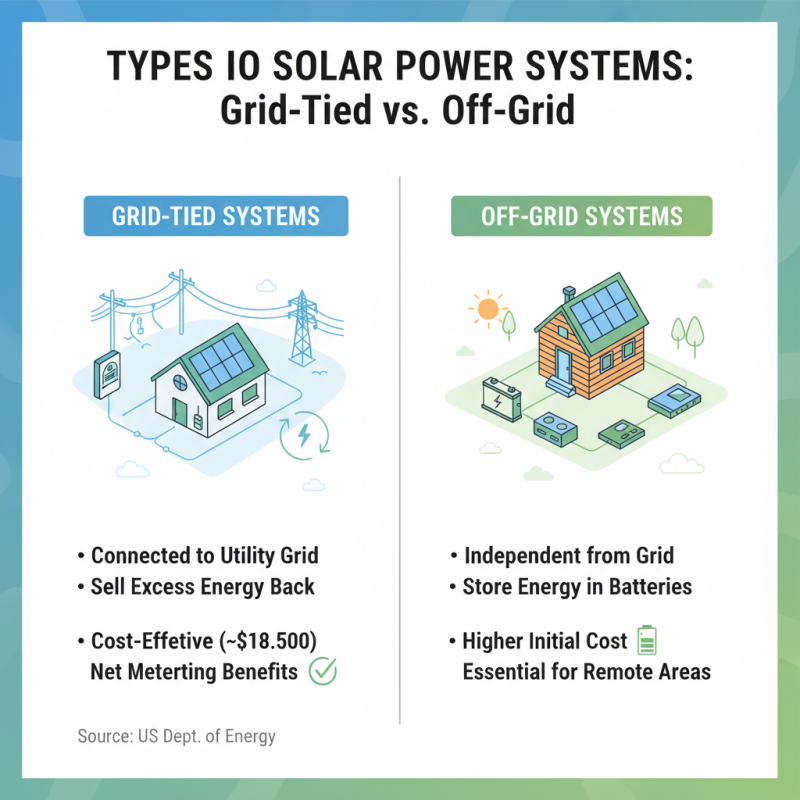 TYPES IO SOLAR POWER SYSTEMS:
Grid-Tied vs. Off-Grid

GRID-TIED SYSTEMS

• Connected to Utility Grid
• Sell Excess Energy Back

• Cost-Effetive (~$18.500)
Net Meterting Benefits

Source: US Dept. of Energy

OFF-GRID SYSTEMS

• Independent from Grid
• Store Energy in Batteries

• Higher Initial Cost
Essential for Remote Areas